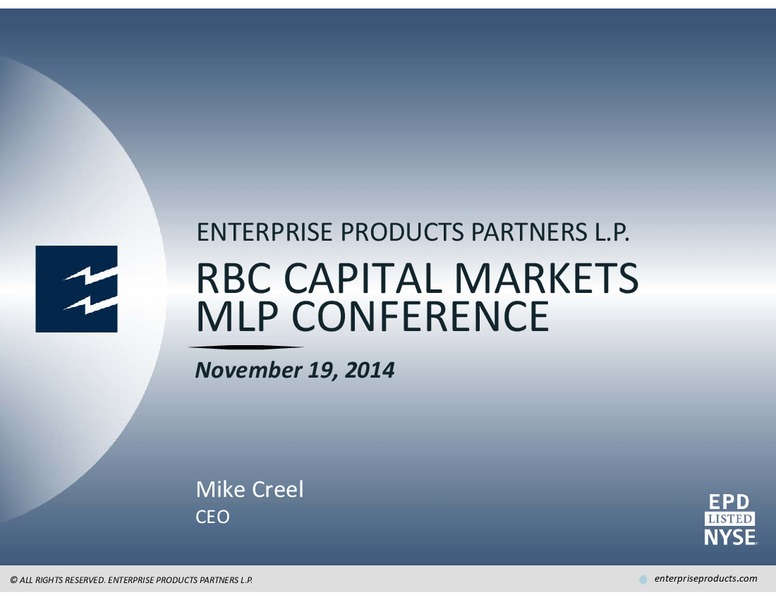 ENTERPRISE PRODUCTS PARTNERS L.P.

RBC CAPITAL MARKETS MLP CONFERENCE

November 19, 2014

Mike Creel
CEO

EPD
LISTED
NYSE

© ALL RIGHTS RESERVED. ENTERPRISE PRODUCTS PARTNERS L.P.

enterpriseproducts.com